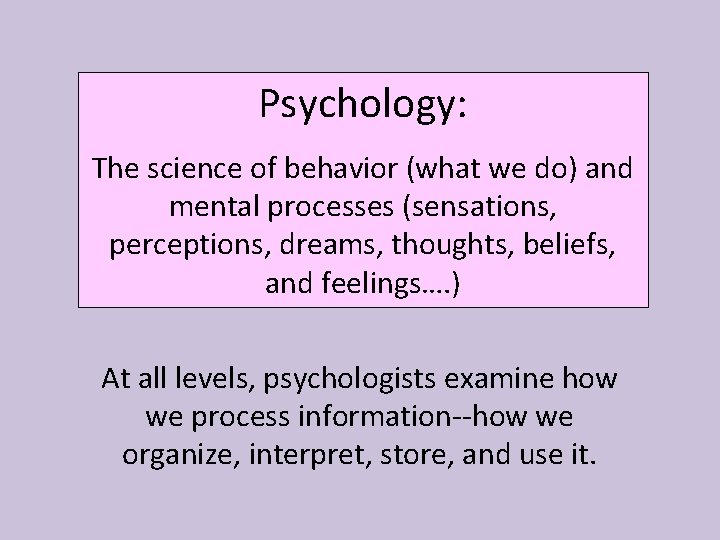 Psychology:

The science of behavior (what we do) and mental processes (sensations, perceptions, dreams, thoughts, beliefs, and feelings….)

At all levels, psychologists examine how we process information--how we organize, interpret, store, and use it.